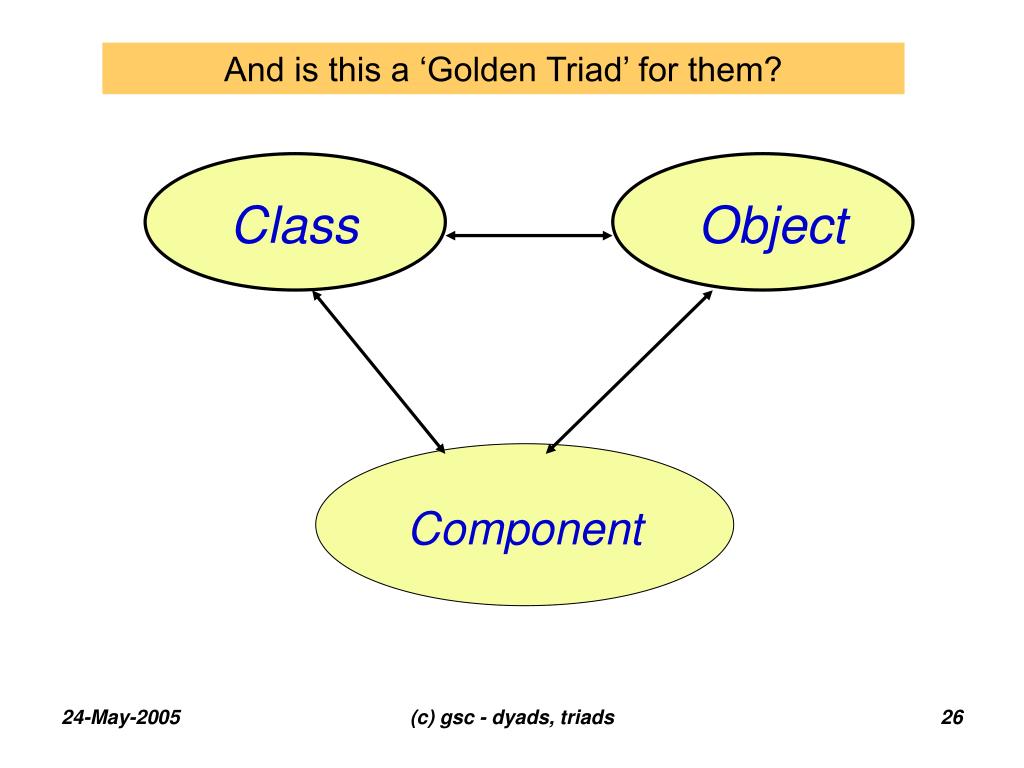 And is this a ‘Golden Triad’ for them?

Class

Object

Component

24-May-2005

(c) gsc - dyads, triads

26